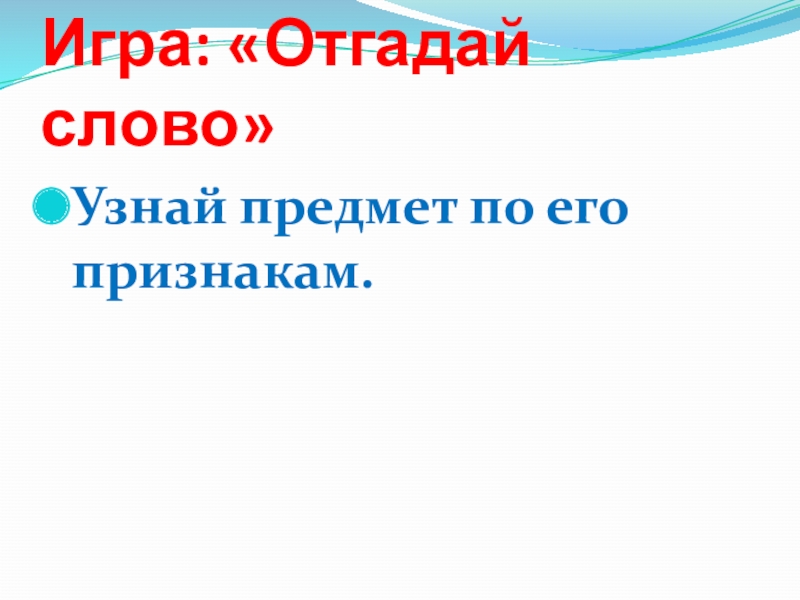 Игра: «Отгадай слово»

Узнай предмет по его признакам.